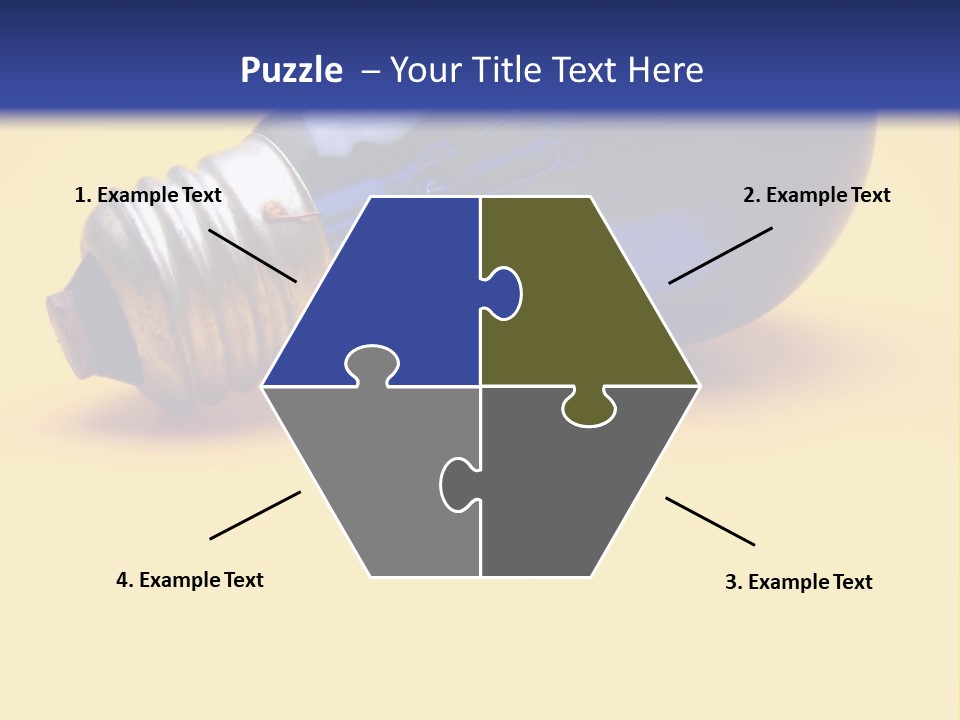 Puzzle – Your Title Text Here

1. Example Text

2. Example Text

4. Example Text

3. Example Text